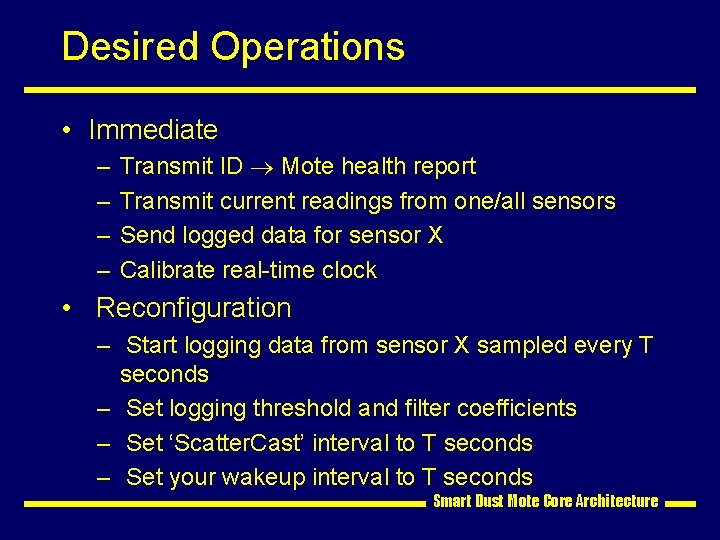 Desired Operations

• Immediate
– Transmit ID $\rightarrow$ Mote health report
– Transmit current readings from one/all sensors
– Send logged data for sensor X
– Calibrate real-time clock

• Reconfiguration
– Start logging data from sensor X sampled every T seconds
– Set logging threshold and filter coefficients
– Set ‘ScatterCast’ interval to T seconds
– Set your wakeup interval to T seconds

Smart Dust Mote Core Architecture